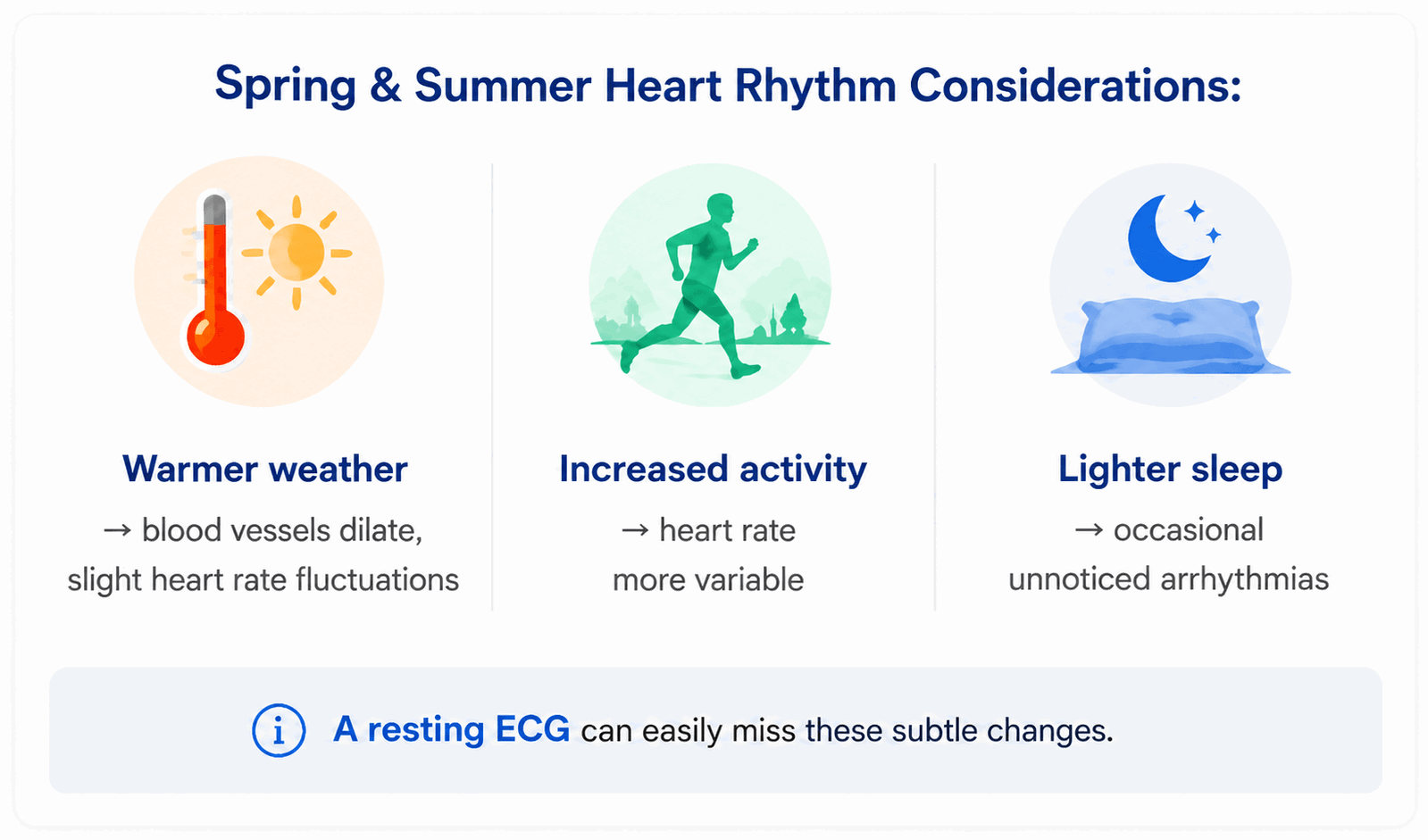 Spring & Summer Heart Rhythm Considerations:

Warmer weather

→ blood vessels dilate, slight heart rate fluctuations

Increased activity

→ heart rate more variable

Lighter sleep

→ occasional unnoticed arrhythmias

i A resting ECG can easily miss these subtle changes.